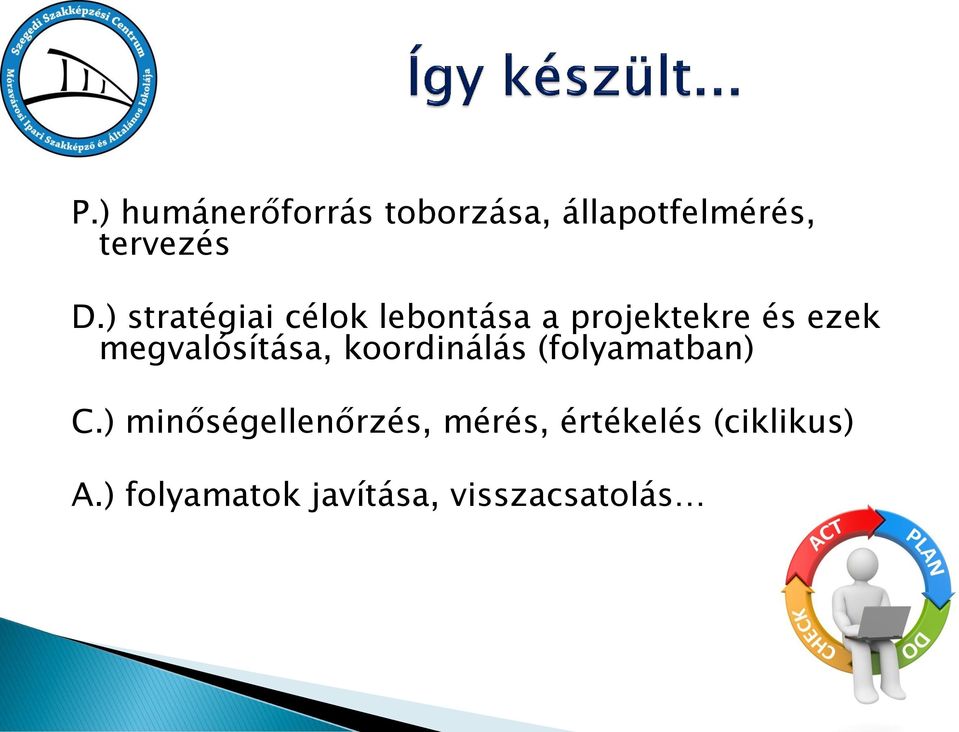 Szegedi Szakképzési Centrum
Móravárosi Ipari Szakképző és Általános Iskolája

Így készült...

P.) humánerőforrás toborzása, állapotfelmérés, tervezés

D.) stratégiai célok lebontása a projektekre és ezek megvalósítása, koordinálás (folyamatban)

C.) minőségellenőrzés, mérés, értékelés (ciklikus)

A.) folyamatok javítása, visszacsatolás…

ACT
PLAN
DO
CHECK